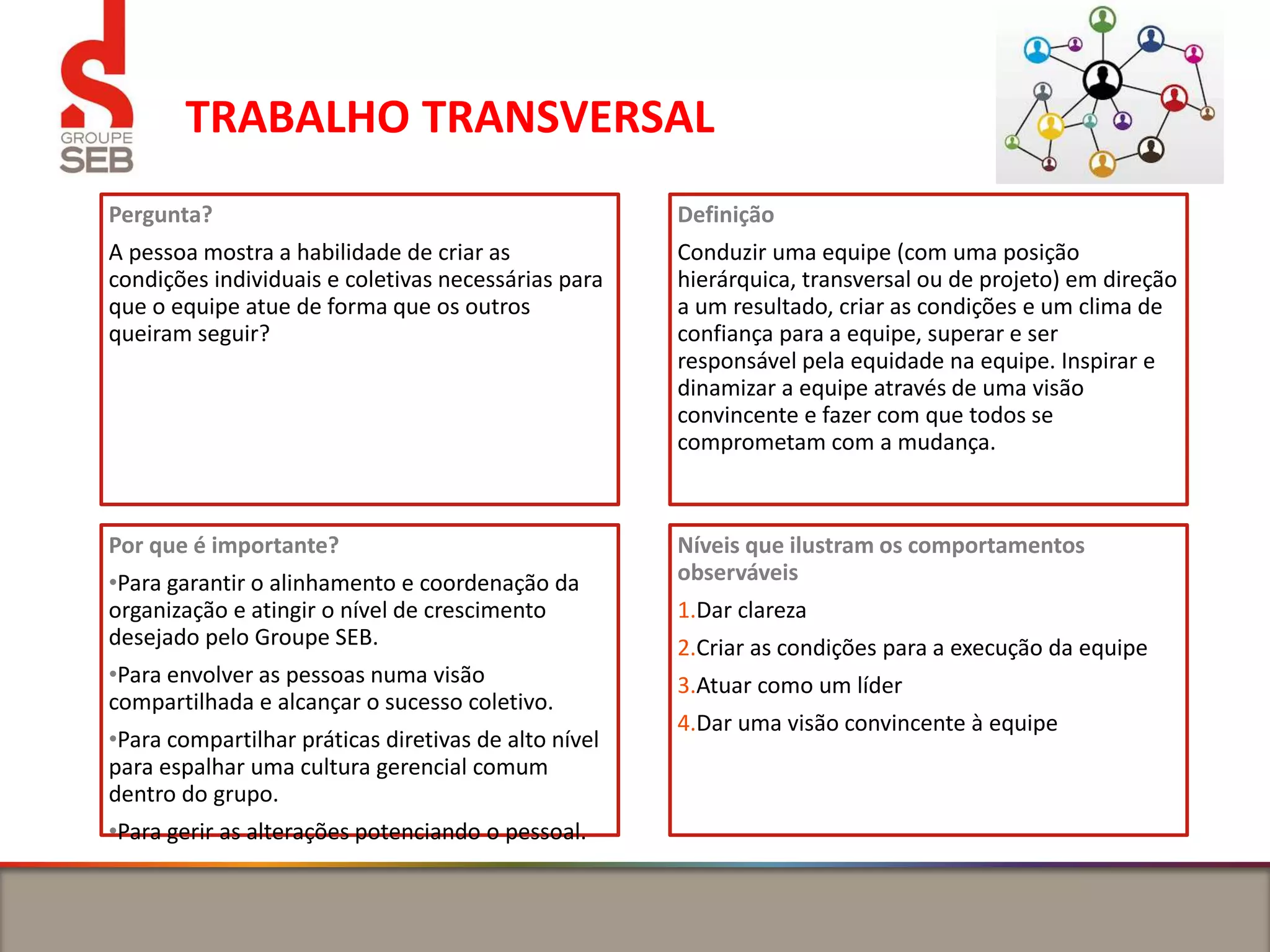 GROUPE SEB

TRABALHO TRANSVERSAL

Pergunta?

A pessoa mostra a habilidade de criar as condições individuais e coletivas necessárias para que o equipe atue de forma que os outros queiram seguir?

Definição

Conduzir uma equipe (com uma posição hierárquica, transversal ou de projeto) em direção a um resultado, criar as condições e um clima de confiança para a equipe, superar e ser responsável pela equidade na equipe. Inspirar e dinamizar a equipe através de uma visão convincente e fazer com que todos se comprometam com a mudança.

Por que é importante?

•Para garantir o alinhamento e coordenação da organização e atingir o nível de crescimento desejado pelo Groupe SEB.

•Para envolver as pessoas numa visão compartilhada e alcançar o sucesso coletivo.

•Para compartilhar práticas diretivas de alto nível para espalhar uma cultura gerencial comum dentro do grupo.

•Para gerir as alterações potenciando o pessoal.

Níveis que ilustram os comportamentos observáveis

1.Dar clareza

2.Criar as condições para a execução da equipe

3.Atuar como um líder

4.Dar uma visão convincente à equipe